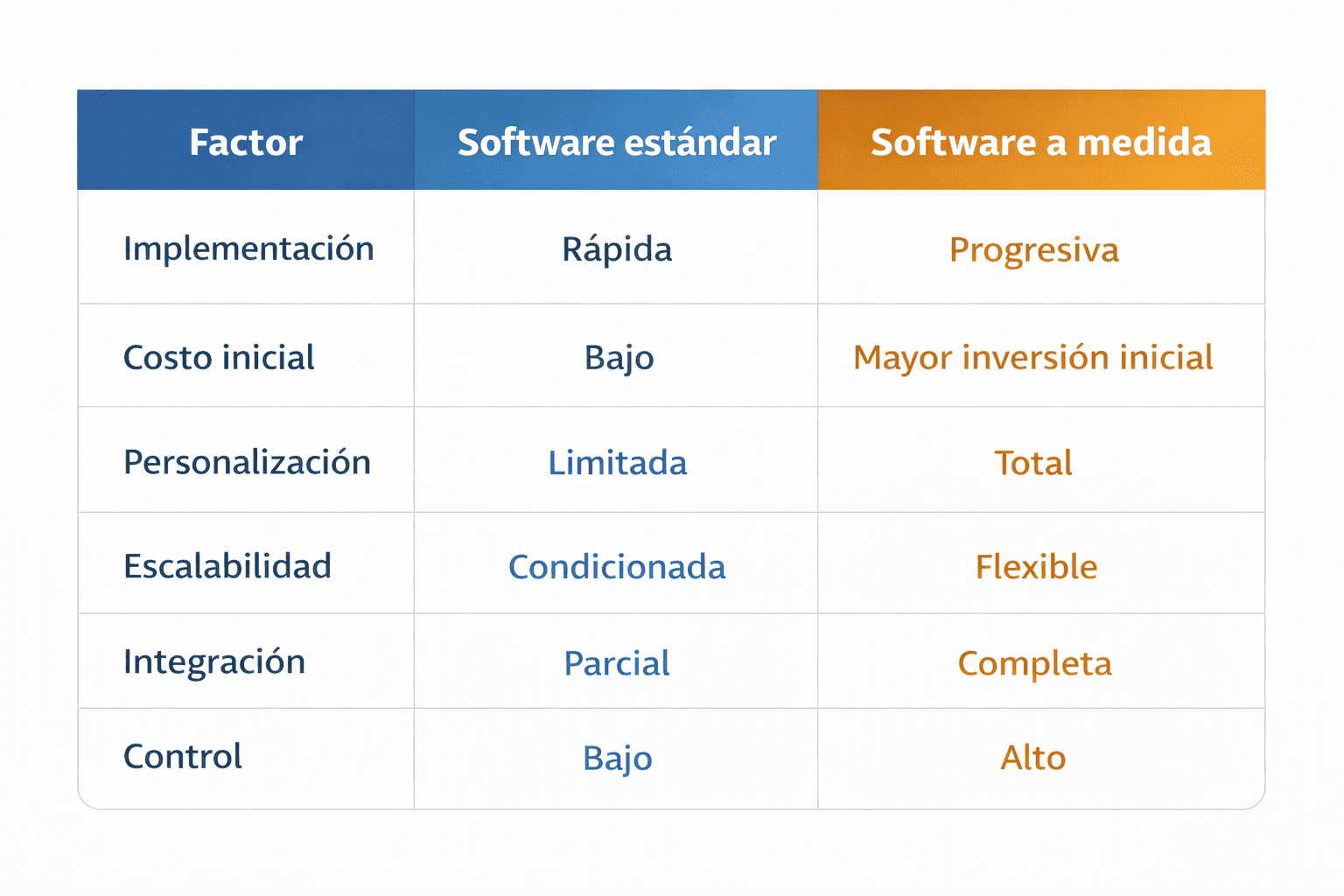 | Factor | Software estándar | Software a medida |
|---|---|---|
| Implementación | Rápida | Progresiva |
| Costo inicial | Bajo | Mayor inversión inicial |
| Personalización | Limitada | Total |
| Escalabilidad | Condicionada | Flexible |
| Integración | Parcial | Completa |
| Control | Bajo | Alto |